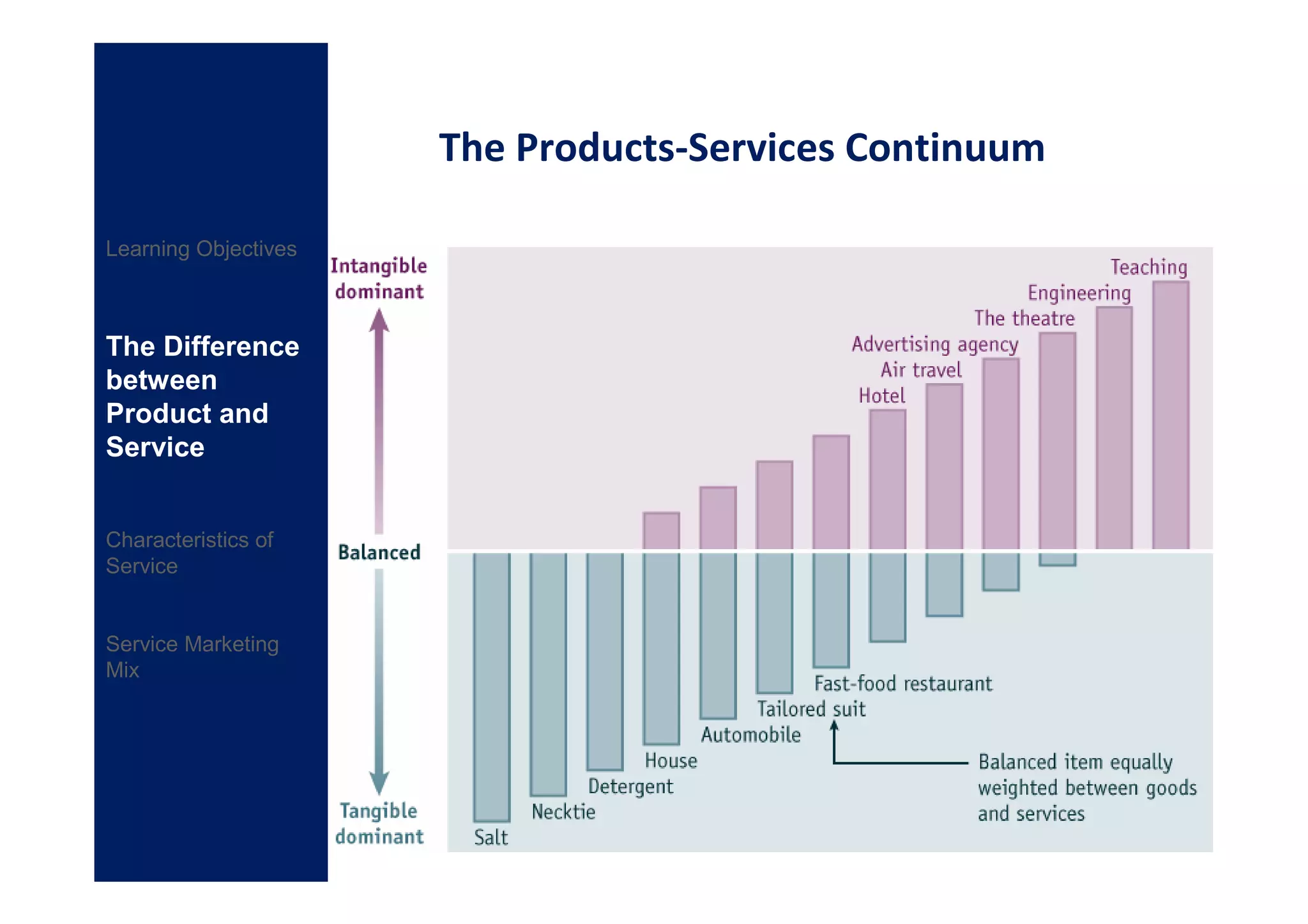 Learning Objectives

The Difference between Product and Service

Characteristics of Service

Service Marketing Mix

The Products-Services Continuum

Intangible dominant

Balanced

Tangible dominant

Teaching
Engineering
The theatre
Advertising agency
Air travel
Hotel

Fast-food restaurant
Tailored suit
Automobile
House
Detergent
Necktie
Salt

Balanced item equally weighted between goods and services